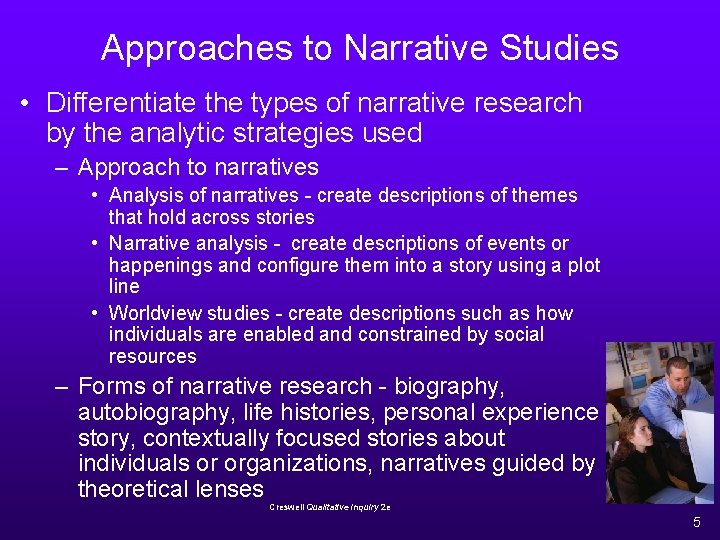 Approaches to Narrative Studies

• Differentiate the types of narrative research by the analytic strategies used

– Approach to narratives

• Analysis of narratives - create descriptions of themes that hold across stories

• Narrative analysis - create descriptions of events or happenings and configure them into a story using a plot line

• Worldview studies - create descriptions such as how individuals are enabled and constrained by social resources

– Forms of narrative research - biography, autobiography, life histories, personal experience story, contextually focused stories about individuals or organizations, narratives guided by theoretical lenses

Creswell Qualitative Inquiry 2e

5